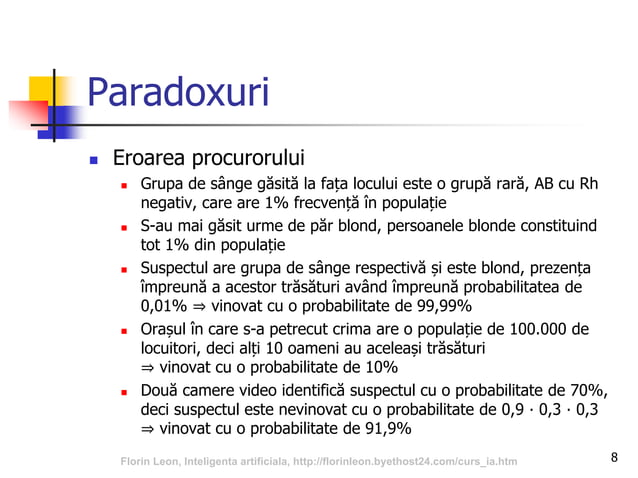 Paradoxuri

Eroarea procurorului

Grupa de sânge găsită la fața locului este o grupă rară, AB cu Rh negativ, care are 1% frecvență în populație

S-au mai găsit urme de păr blond, persoanele blonde constituind tot 1% din populație

Suspectul are grupa de sânge respectivă și este blond, prezența împreună a acestor trăsături având împreună probabilitatea de 0,01% ⇒ vinovat cu o probabilitate de 99,99%

Orașul în care s-a petrecut crima are o populație de 100.000 de locuitori, deci alți 10 oameni au aceleași trăsături ⇒ vinovat cu o probabilitate de 10%

Două camere video identifică suspectul cu o probabilitate de 70%, deci suspectul este nevinovat cu o probabilitate de 0,9 · 0,3 · 0,3 ⇒ vinovat cu o probabilitate de 91,9%

Florin Leon, Inteligenta artificiala, http://florinleon.byethost24.com/curs_ia.htm

8